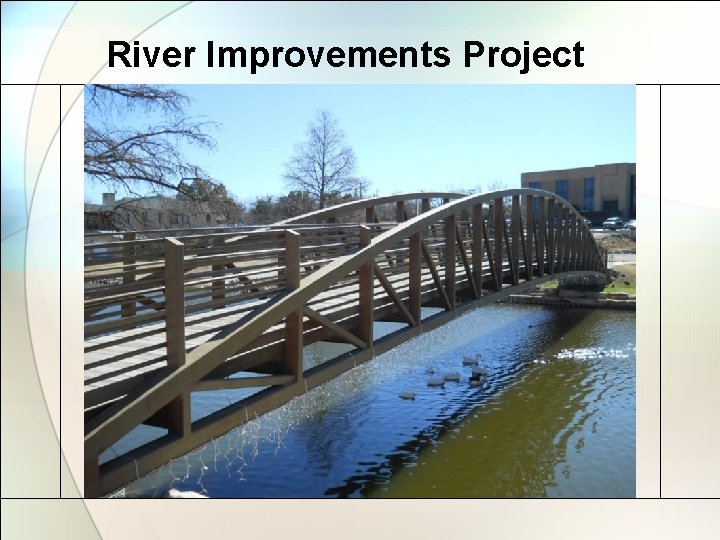 River Improvements Project